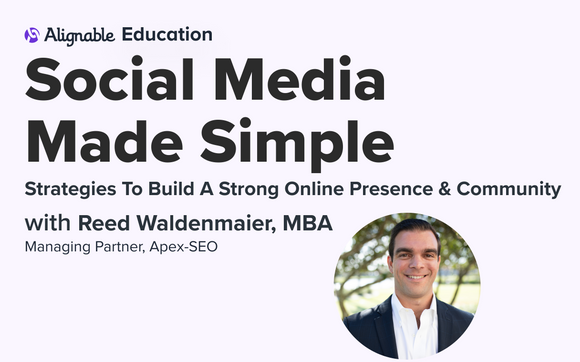 Alignable Education

Social Media Made Simple

Strategies To Build A Strong Online Presence & Community

with Reed Waldenmaier, MBA

Managing Partner, Apex-SEO